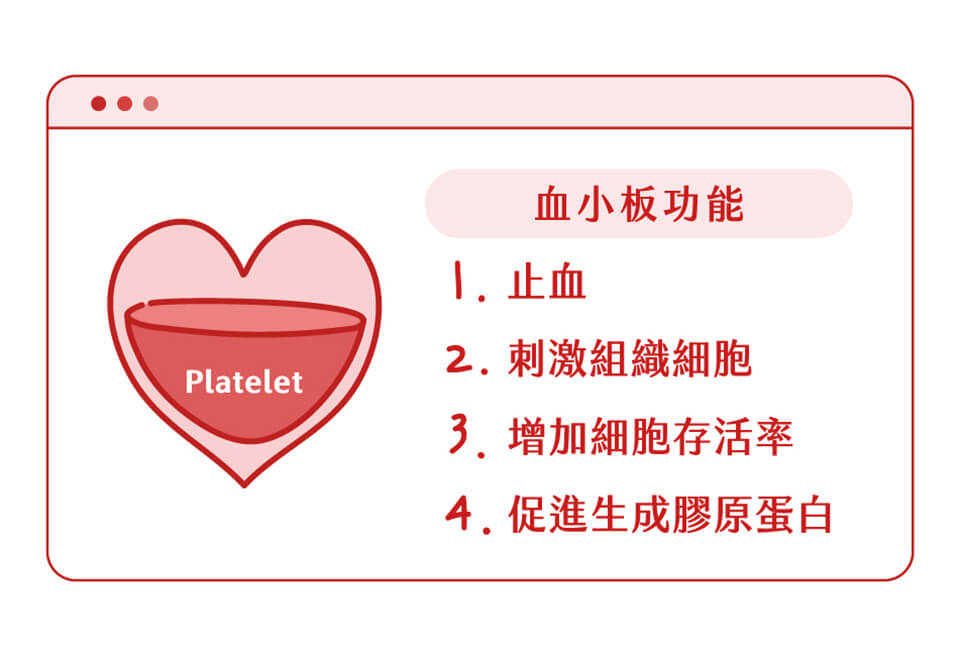 Platelet

血小板功能

1. 止血

2. 刺激組織細胞

3. 增加細胞存活率

4. 促進生成膠原蛋白